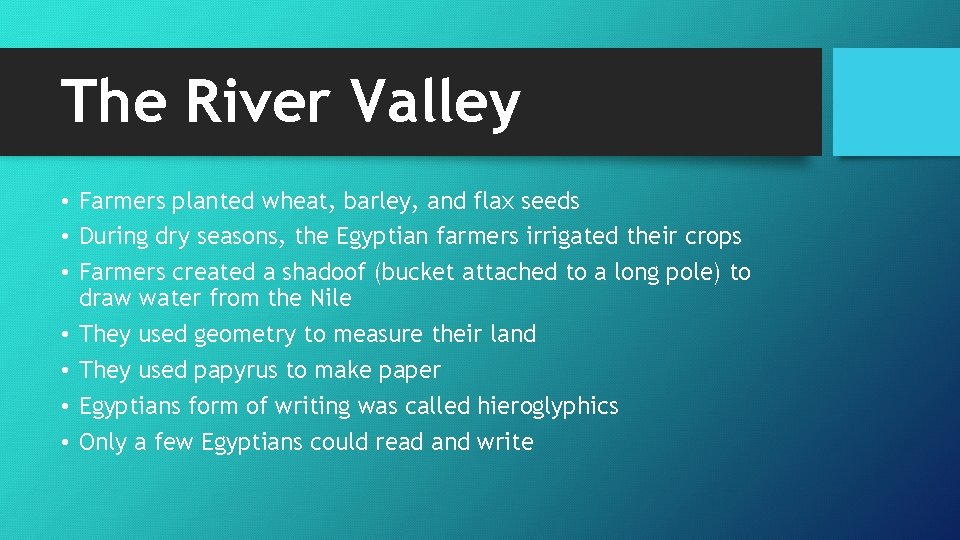 The River Valley

• Farmers planted wheat, barley, and flax seeds
• During dry seasons, the Egyptian farmers irrigated their crops
• Farmers created a shadoof (bucket attached to a long pole) to draw water from the Nile
• They used geometry to measure their land
• They used papyrus to make paper
• Egyptians form of writing was called hieroglyphics
• Only a few Egyptians could read and write